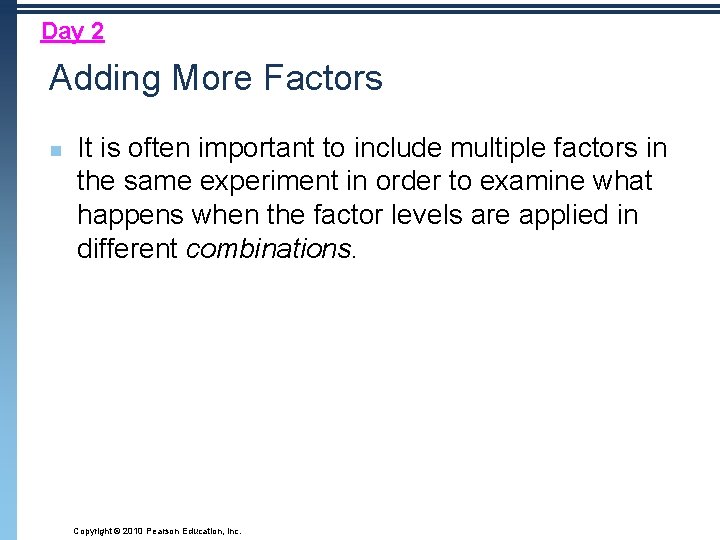 Day 2

Adding More Factors

• It is often important to include multiple factors in the same experiment in order to examine what happens when the factor levels are applied in different combinations.

Copyright © 2010 Pearson Education, Inc.